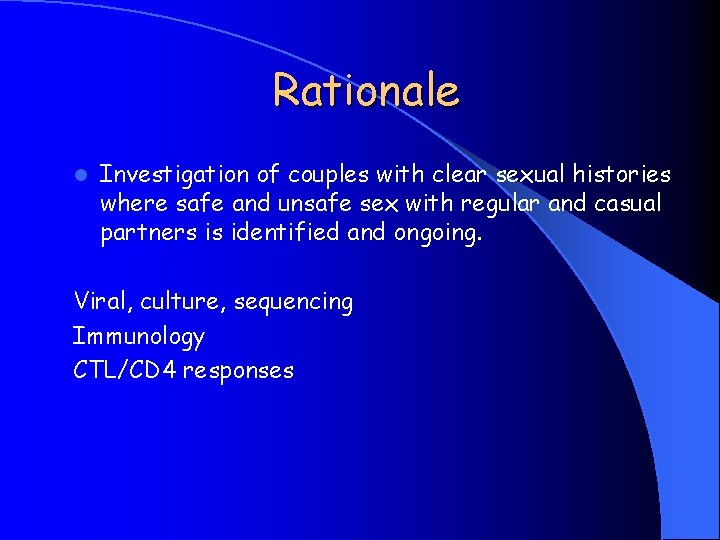 Rationale

Investigation of couples with clear sexual histories where safe and unsafe sex with regular and casual partners is identified and ongoing.

Viral, culture, sequencing
Immunology
CTL/CD4 responses